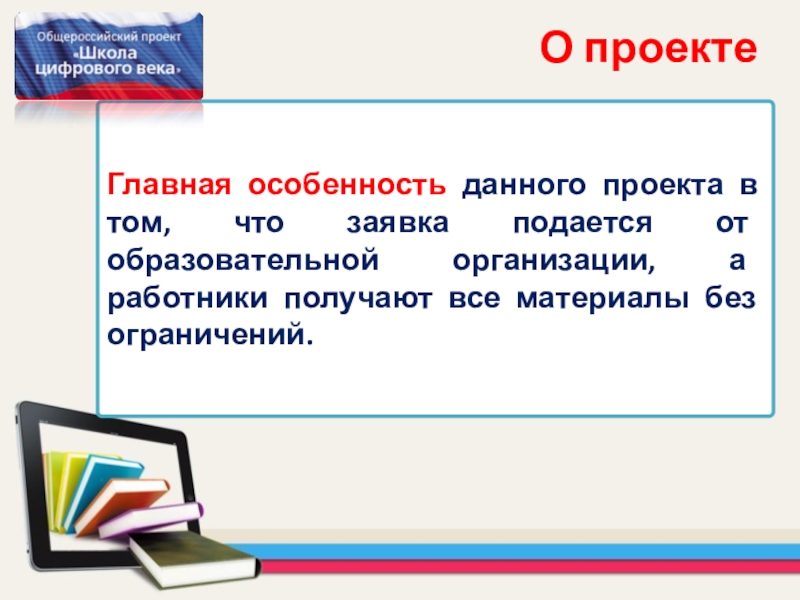 Общероссийский проект «Школа цифрового века»

О проекте

Главная особенность данного проекта в том, что заявка подается от образовательной организации, а работники получают все материалы без ограничений.